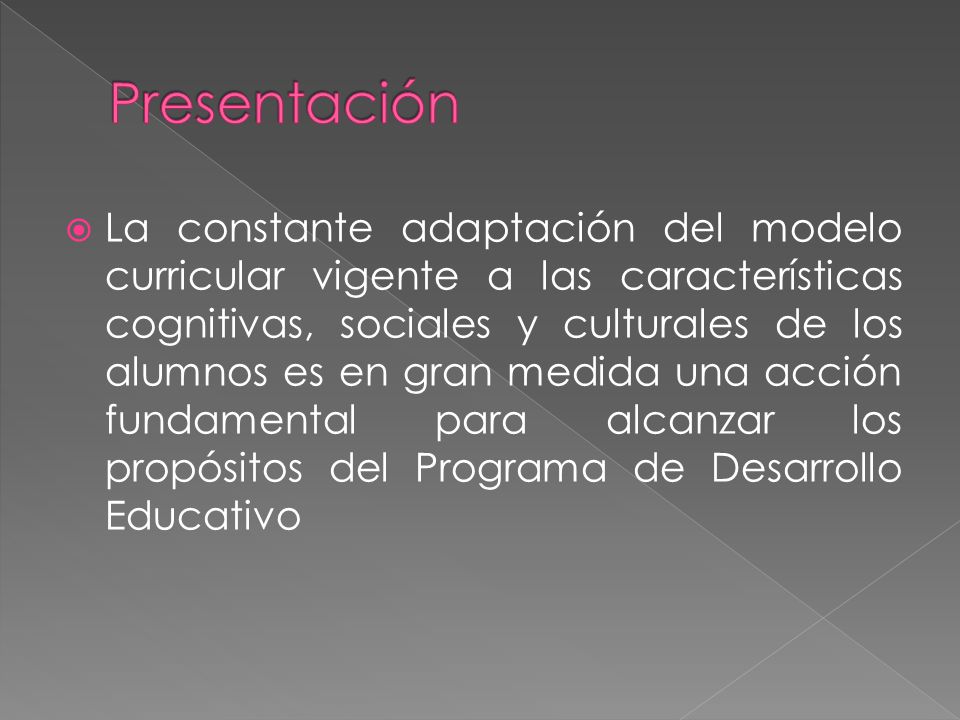 Presentación

La constante adaptación del modelo curricular vigente a las características cognitivas, sociales y culturales de los alumnos es en gran medida una acción fundamental para alcanzar los propósitos del Programa de Desarrollo Educativo